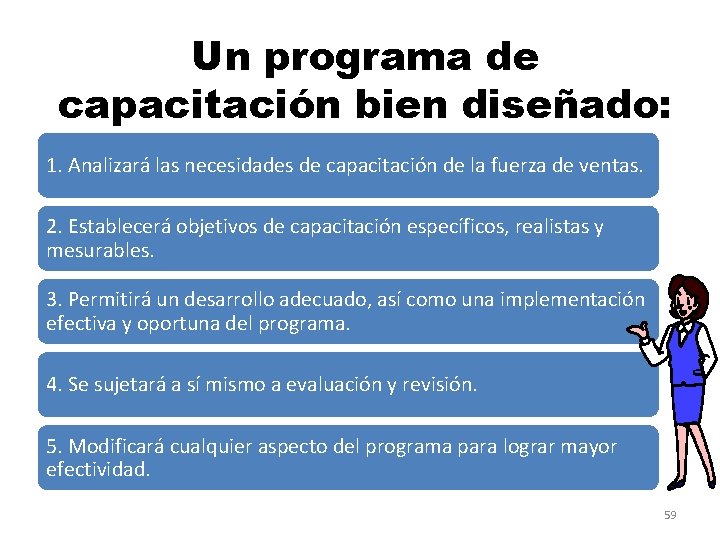 Un programa de capacitación bien diseñado:

1. Analizará las necesidades de capacitación de la fuerza de ventas.

2. Establecerá objetivos de capacitación específicos, realistas y mesurables.

3. Permitirá un desarrollo adecuado, así como una implementación efectiva y oportuna del programa.

4. Se sujetará a sí mismo a evaluación y revisión.

5. Modificará cualquier aspecto del programa para lograr mayor efectividad.

59